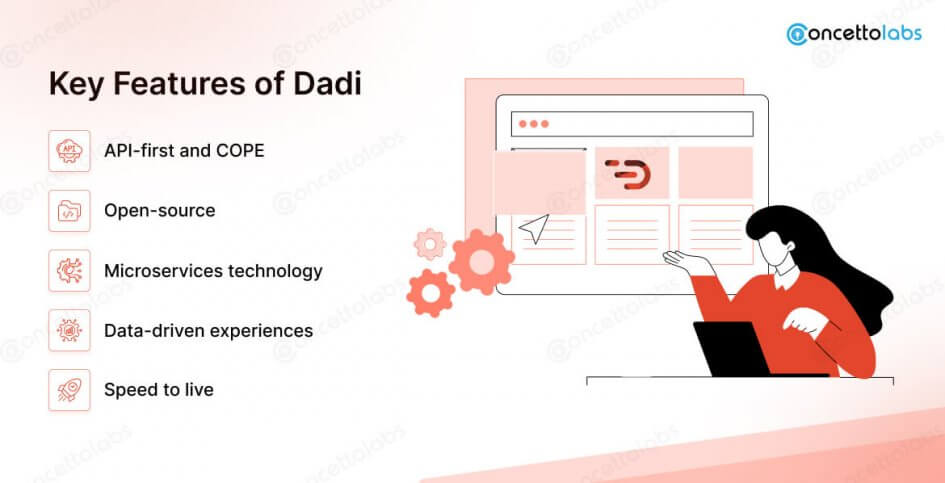 concettolabs

Key Features of Dadi

API

API-first and COPE

Open-source

Microservices technology

Data-driven experiences

Speed to live